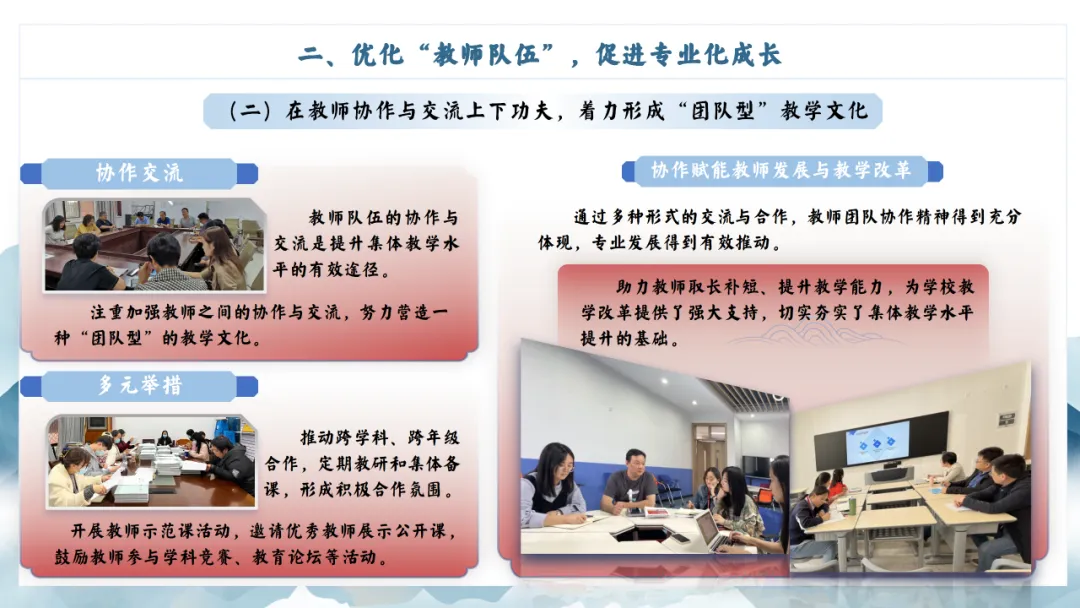 二、优化“教师队伍”，促进专业化成长

（二）在教师协作与交流上下功夫，着力形成“团队型”教学文化

协作交流

教师队伍的协作与交流是提升集体教学水平的有效途径。

注重加强教师之间的协作与交流，努力营造一种“团队型”的教学文化。

多元举措

推动跨学科、跨年级合作，定期教研和集体备课，形成积极合作氛围。

开展教师示范课活动，邀请优秀教师展示公开课，鼓励教师参与学科竞赛、教育论坛等活动。

协作赋能教师发展与教学改革

通过多种形式的交流与合作，教师团队协作精神得到充分体现，专业发展得到有效推动。

助力教师取长补短、提升教学能力，为学校教学改革提供了强大支持，切实夯实了集体教学水平提升的基础。